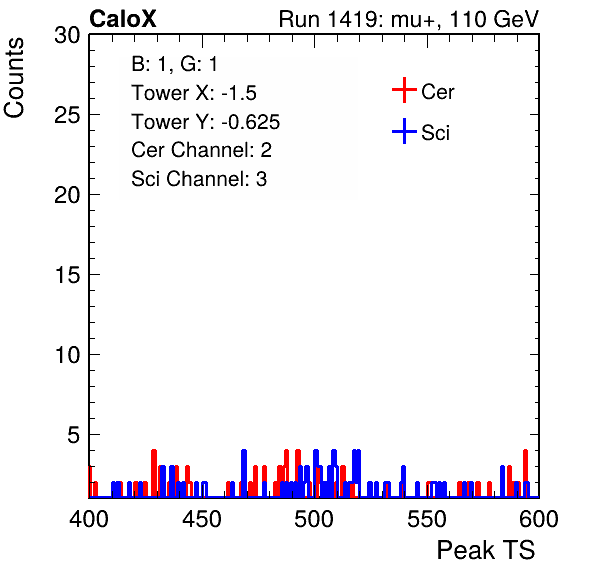 CaloX
Run 1419: mu+, 110 GeV

Counts

30
25
20
15
10
5

B: 1, G: 1
Tower X: -1.5
Tower Y: -0.625
Cer Channel: 2
Sci Channel: 3

Cer
Sci

400
450
500
550
600

Peak TS